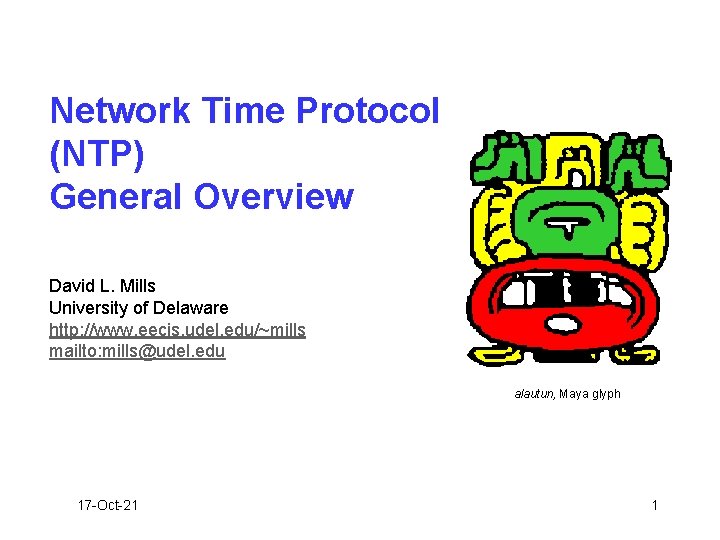 Network Time Protocol (NTP)
General Overview

David L. Mills
University of Delaware
http://www.eecis.udel.edu/~mills
mailto:mills@udel.edu

alautun, Maya glyph

17-Oct-21

1